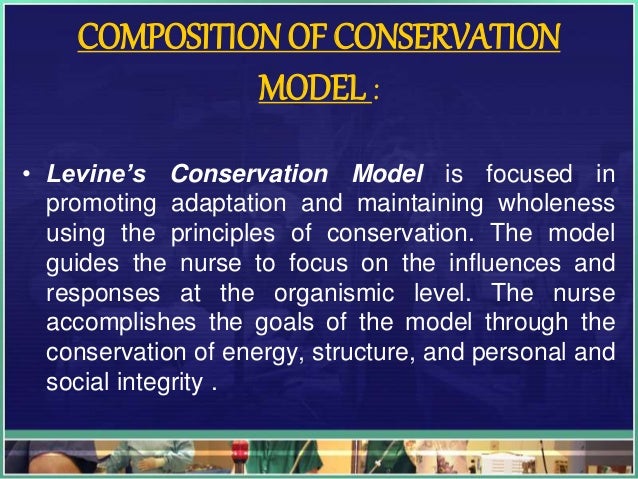 COMPOSITION OF CONSERVATION MODEL :

• Levine's Conservation Model is focused in promoting adaptation and maintaining wholeness using the principles of conservation. The model guides the nurse to focus on the influences and responses at the organismic level. The nurse accomplishes the goals of the model through the conservation of energy, structure, and personal and social integrity .